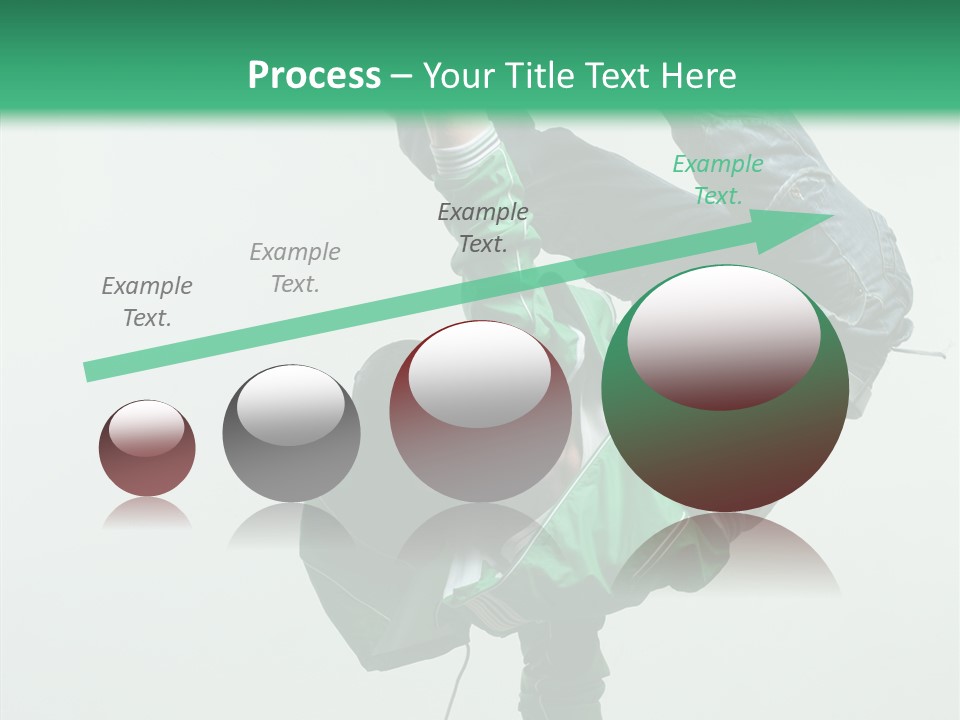 Process – Your Title Text Here

Example Text.

Example Text.

Example Text.

Example Text.